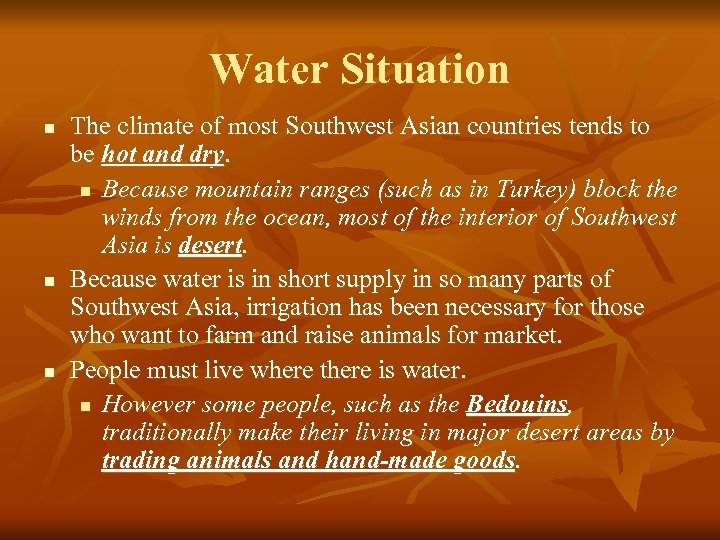 Water Situation

- The climate of most Southwest Asian countries tends to be hot and dry.
  - Because mountain ranges (such as in Turkey) block the winds from the ocean, most of the interior of Southwest Asia is desert.
- Because water is in short supply in so many parts of Southwest Asia, irrigation has been necessary for those who want to farm and raise animals for market.
- People must live where there is water.
  - However some people, such as the Bedouins, traditionally make their living in major desert areas by trading animals and hand-made goods.